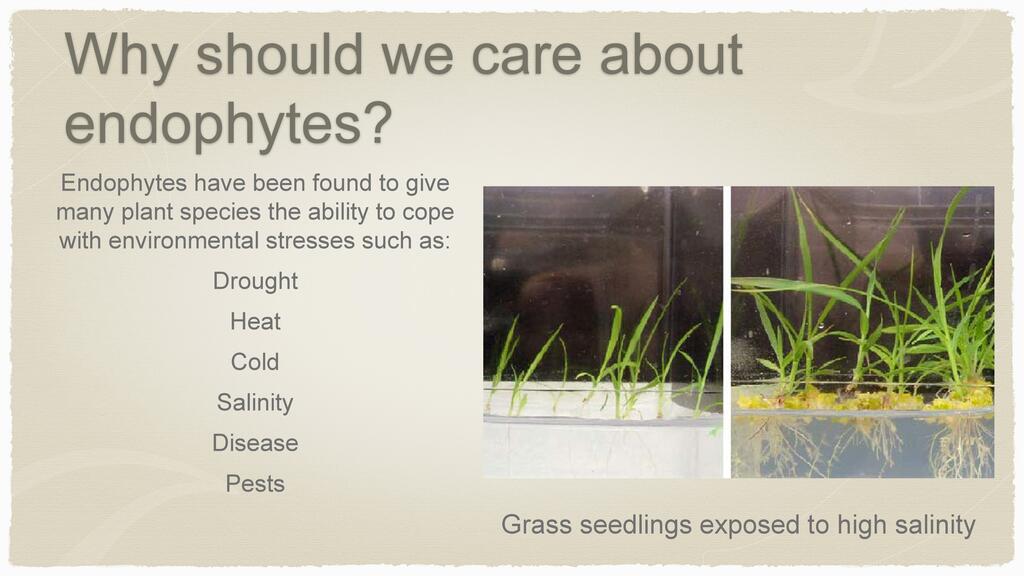 Why should we care about endophytes?

Endophytes have been found to give many plant species the ability to cope with environmental stresses such as:

Drought

Heat

Cold

Salinity

Disease

Pests

Grass seedlings exposed to high salinity